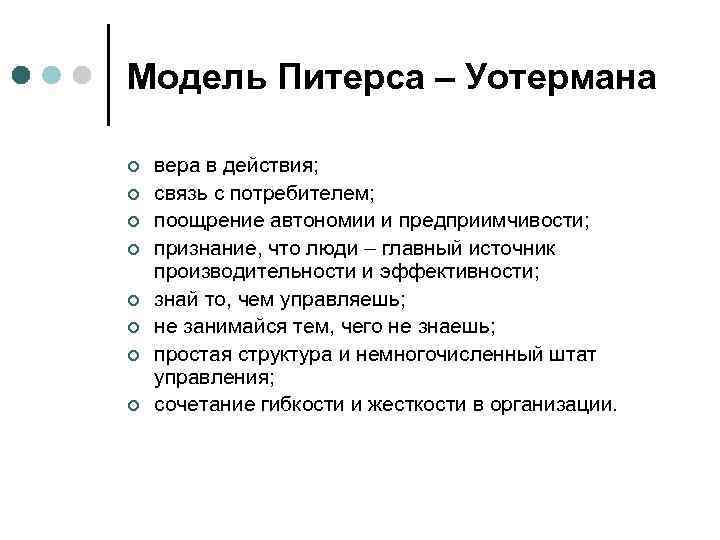 Модель Питерса – Уотермана

- вера в действия;
- связь с потребителем;
- поощрение автономии и предприимчивости;
- признание, что люди – главный источник производительности и эффективности;
- знай то, чем управляешь;
- не занимайся тем, чего не знаешь;
- простая структура и немногочисленный штат управления;
- сочетание гибкости и жесткости в организации.